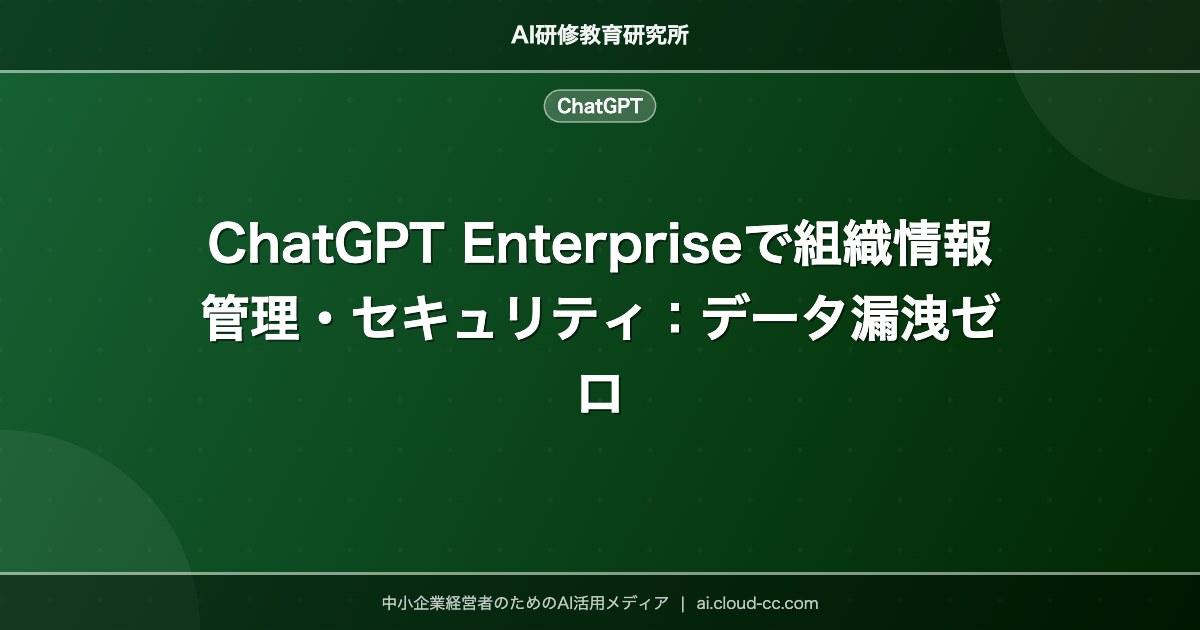 AI研修教育研究所

ChatGPT

ChatGPT Enterpriseで組織情報管理・セキュリティ：データ漏洩ゼロ

中小企業経営者のためのAI活用メディア ｜ ai.cloud-cc.com